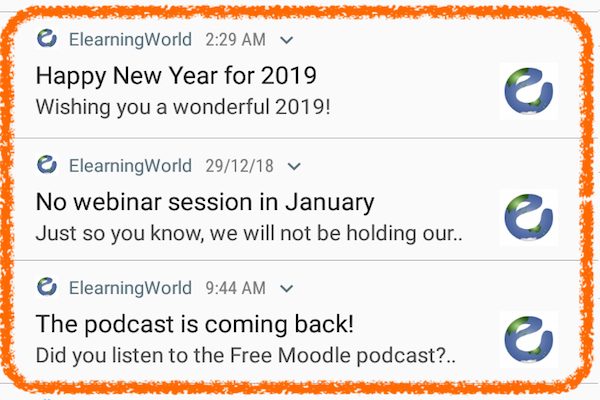 ElearningWorld 2:29 AM

Happy New Year for 2019

Wishing you a wonderful 2019!

ElearningWorld 29/12/18

No webinar session in January

Just so you know, we will not be holding our..

ElearningWorld 9:44 AM

The podcast is coming back!

Did you listen to the Free Moodle podcast?..